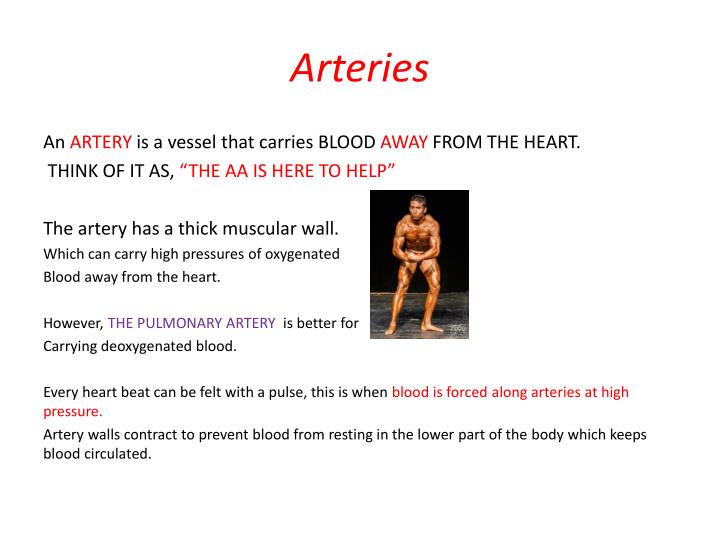 Arteries

An ARTERY is a vessel that carries BLOOD AWAY FROM THE HEART.
THINK OF IT AS, “THE AA IS HERE TO HELP”

The artery has a thick muscular wall.
Which can carry high pressures of oxygenated Blood away from the heart.

However, THE PULMONARY ARTERY is better for Carrying deoxygenated blood.

Every heart beat can be felt with a pulse, this is when blood is forced along arteries at high pressure.
Artery walls contract to prevent blood from resting in the lower part of the body which keeps blood circulated.